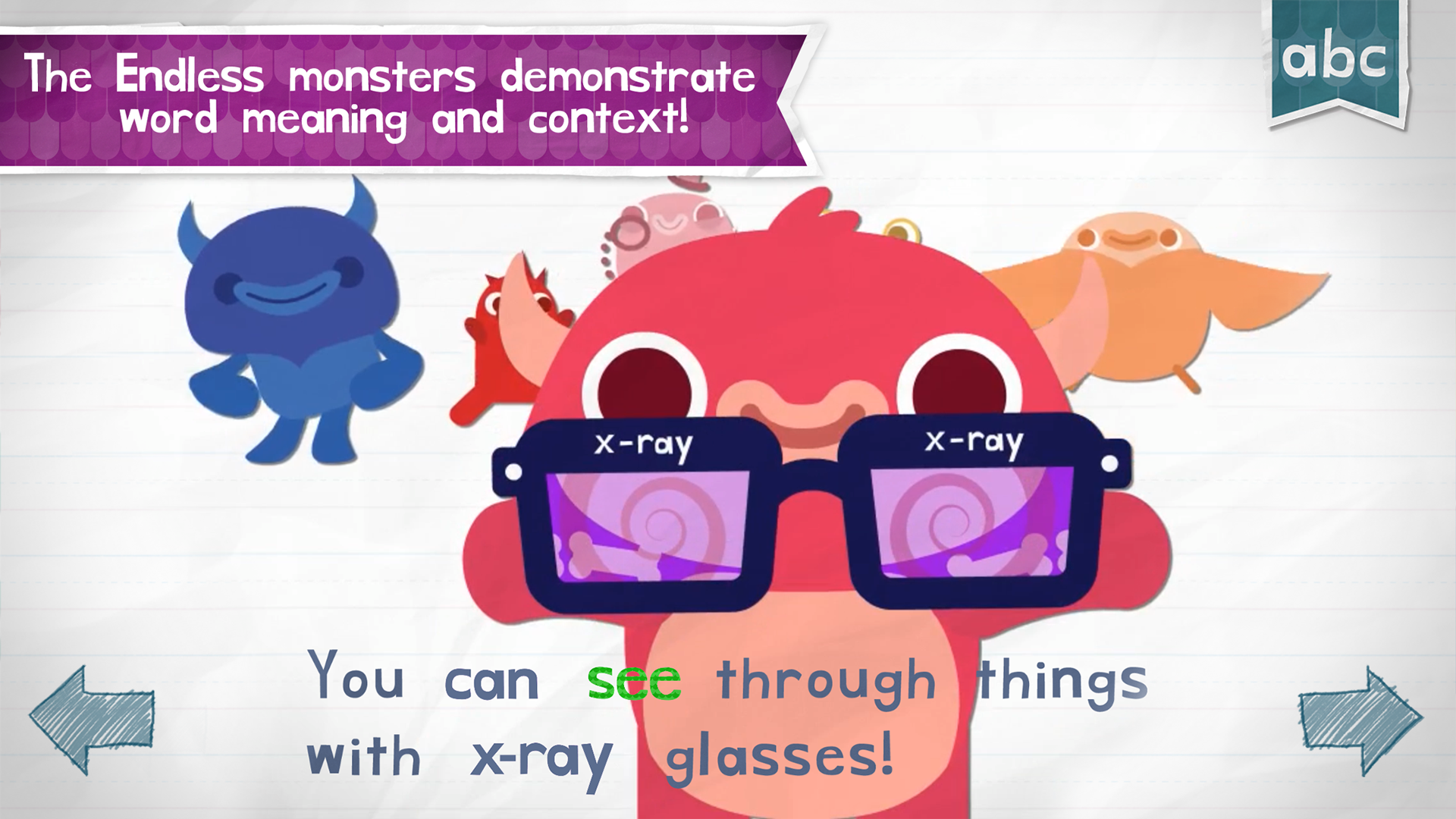 The Endless monsters demonstrate word meaning and context!

abc

x-ray x-ray

You can see through things with x-ray glasses!